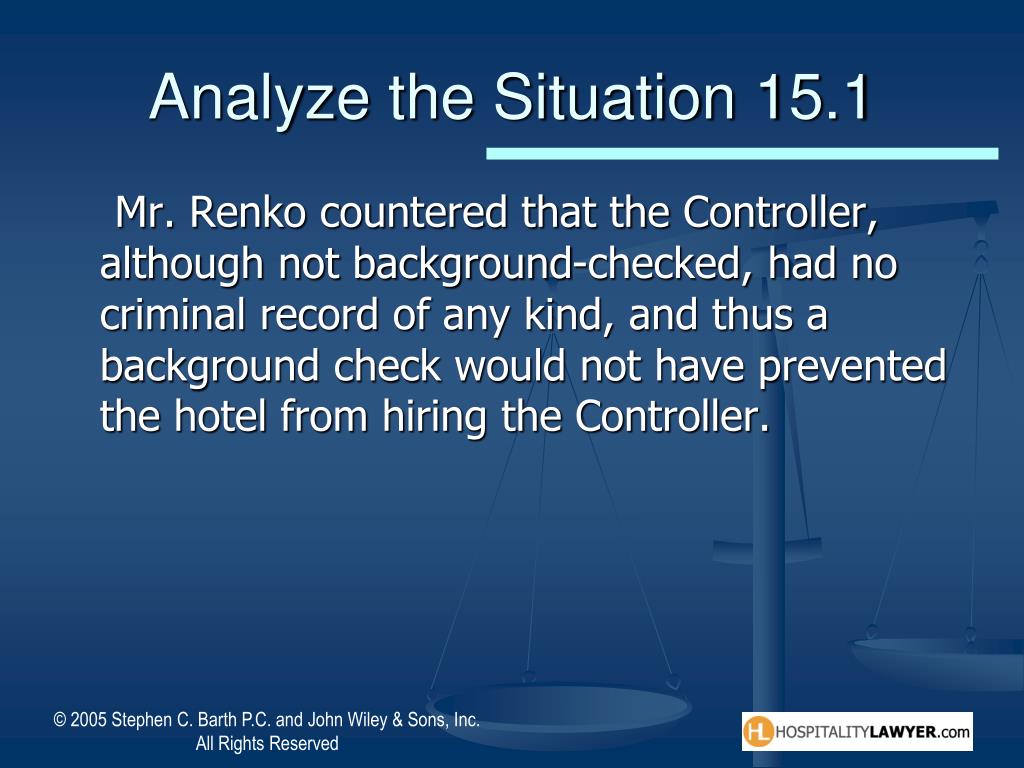 Analyze the Situation 15.1

Mr. Renko countered that the Controller, although not background-checked, had no criminal record of any kind, and thus a background check would not have prevented the hotel from hiring the Controller.

© 2005 Stephen C. Barth P.C. and John Wiley & Sons, Inc.
All Rights Reserved

HL HOSPITALITYLAWYER.com